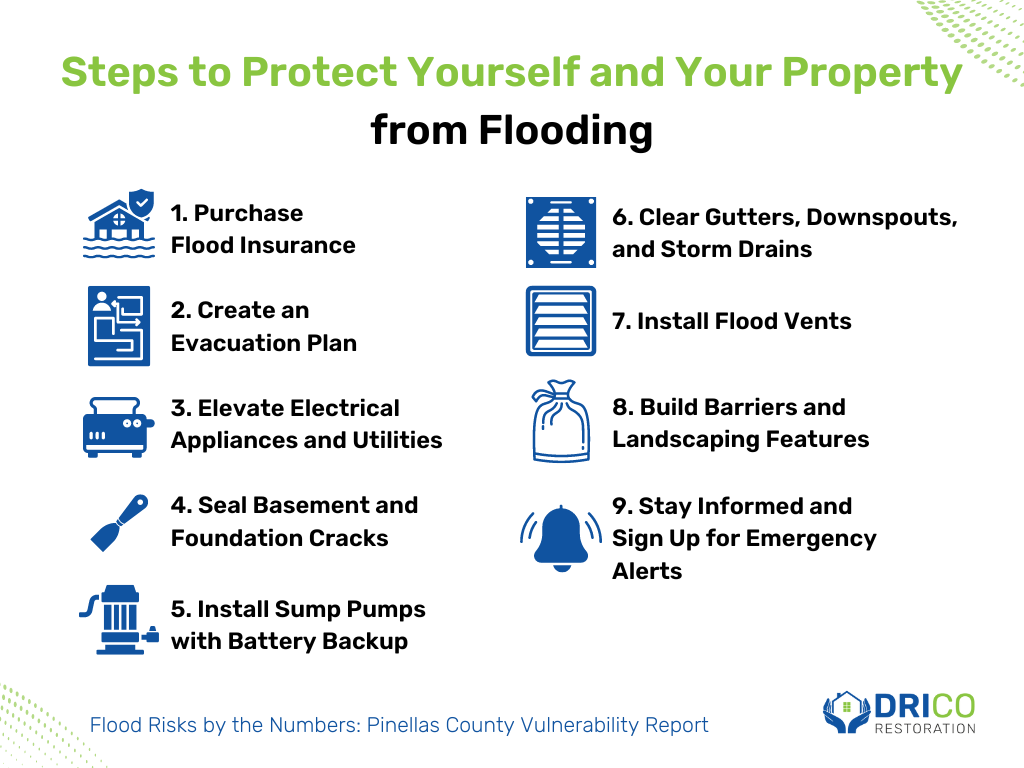 Steps to Protect Yourself and Your Property from Flooding

1. Purchase Flood Insurance

2. Create an Evacuation Plan

3. Elevate Electrical Appliances and Utilities

4. Seal Basement and Foundation Cracks

5. Install Sump Pumps with Battery Backup

6. Clear Gutters, Downspouts, and Storm Drains

7. Install Flood Vents

8. Build Barriers and Landscaping Features

9. Stay Informed and Sign Up for Emergency Alerts

Flood Risks by the Numbers: Pinellas County Vulnerability Report

DRICO RESTORATION